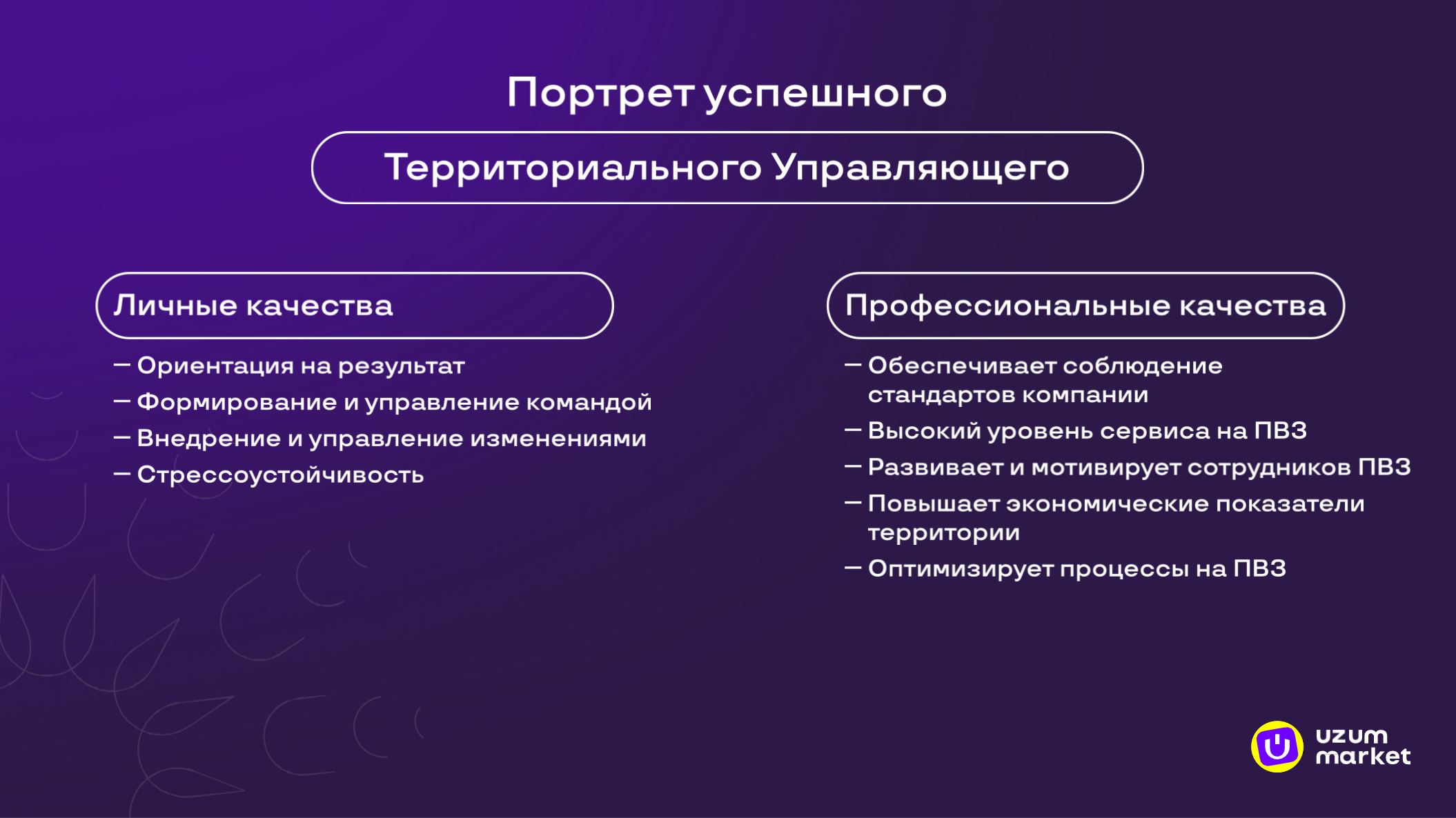 Портрет успешного

Территориального Управляющего

Личные качества

— Ориентация на результат
— Формирование и управление командой
— Внедрение и управление изменениями
— Стрессоустойчивость

Профессиональные качества

— Обеспечивает соблюдение стандартов компании
— Высокий уровень сервиса на ПВЗ
— Развивает и мотивирует сотрудников ПВЗ
— Повышает экономические показатели территории
— Оптимизирует процессы на ПВЗ

uzum market